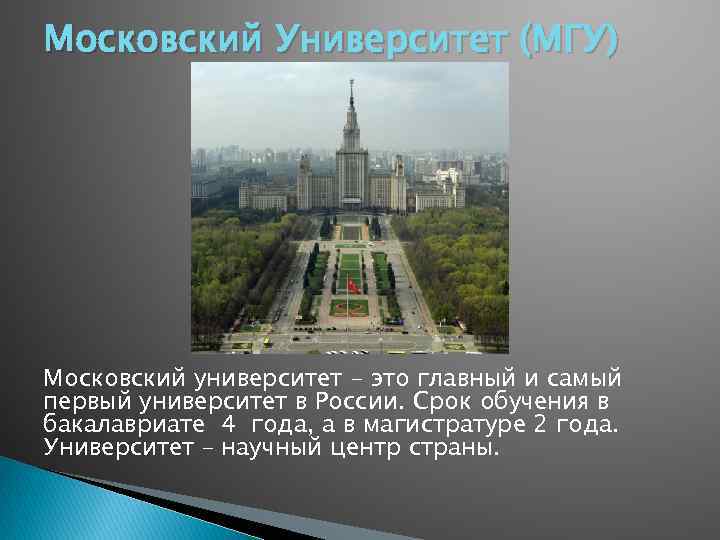 Московский Университет (МГУ)

Московский университет – это главный и самый первый университет в России. Срок обучения в бакалавриате 4 года, а в магистратуре 2 года. Университет – научный центр страны.